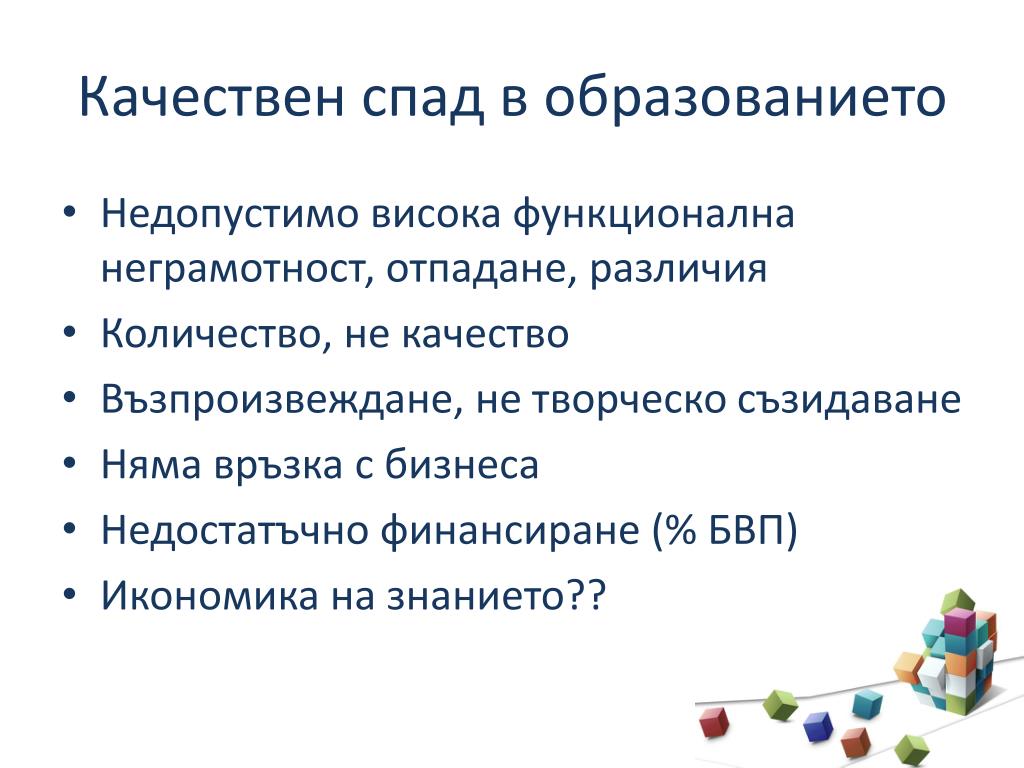 Качествен спад в образованието

• Недопустимо висока функционална неграмотност, отпадане, различия
• Количество, не качество
• Възпроизвеждане, не творческо съзидаване
• Няма връзка с бизнеса
• Недостатъчно финансиране (% БВП)
• Икономика на знанието??